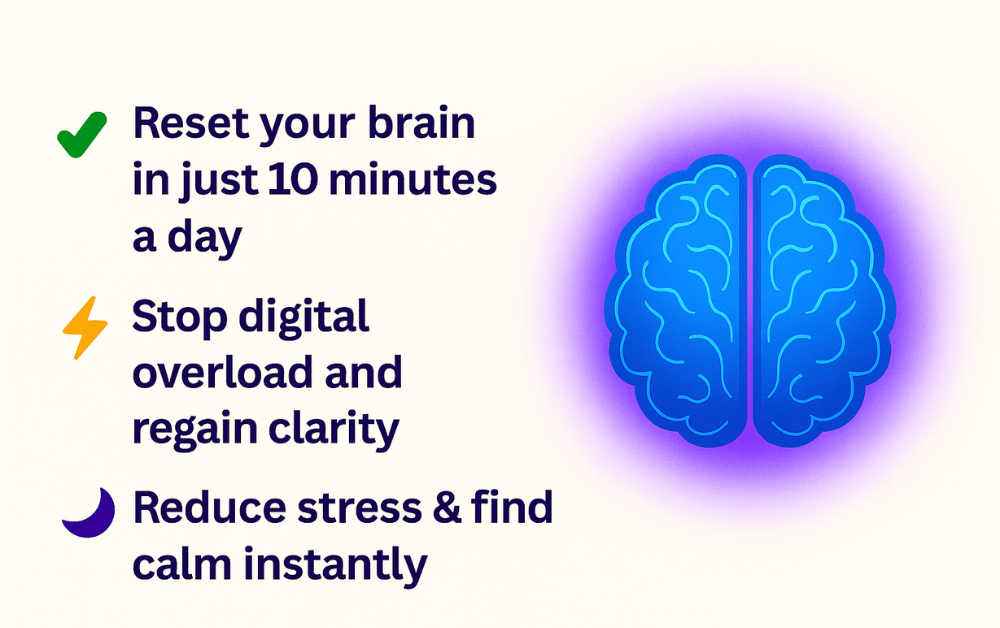 Reset your brain in just 10 minutes a day

Stop digital overload and regain clarity

Reduce stress & find calm instantly